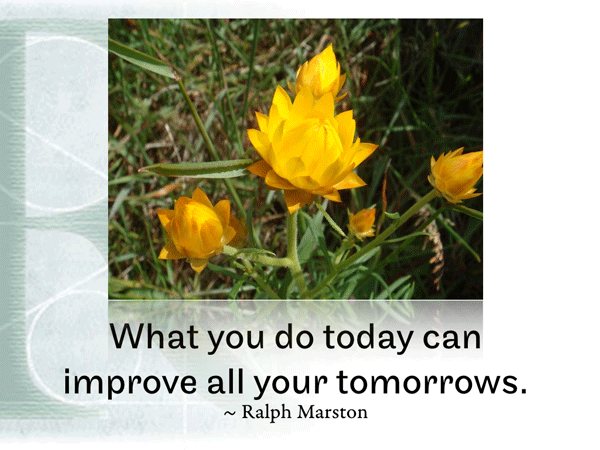 What you do today can improve all your tomorrows.
~ Ralph Marston